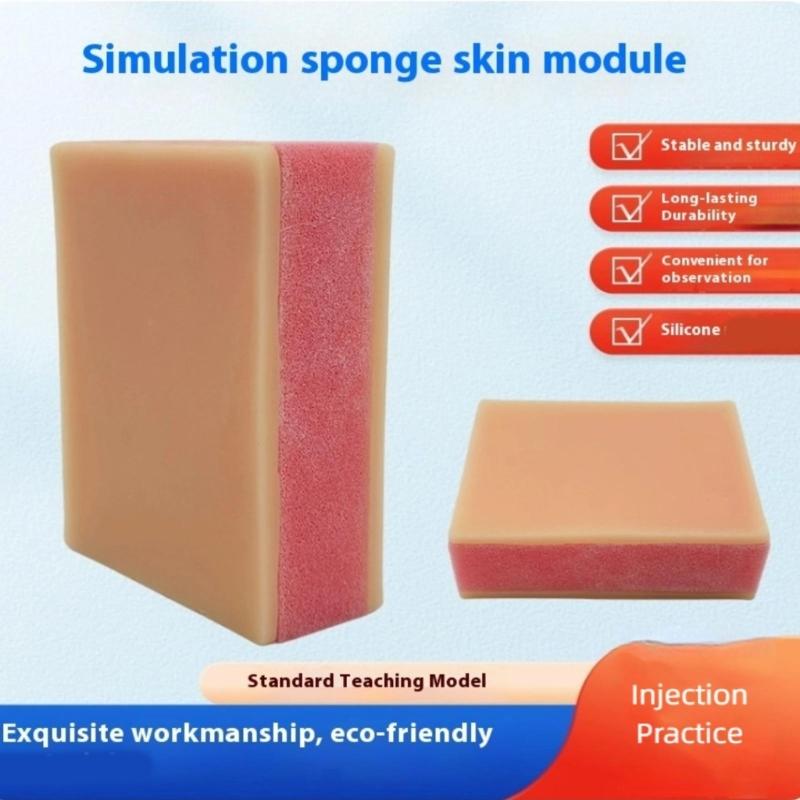 Simulation sponge skin module

Stable and sturdy

Long-lasting Durability

Convenient for observation

Silicone

Standard Teaching Model

Exquisite workmanship, eco-friendly

Injection Practice